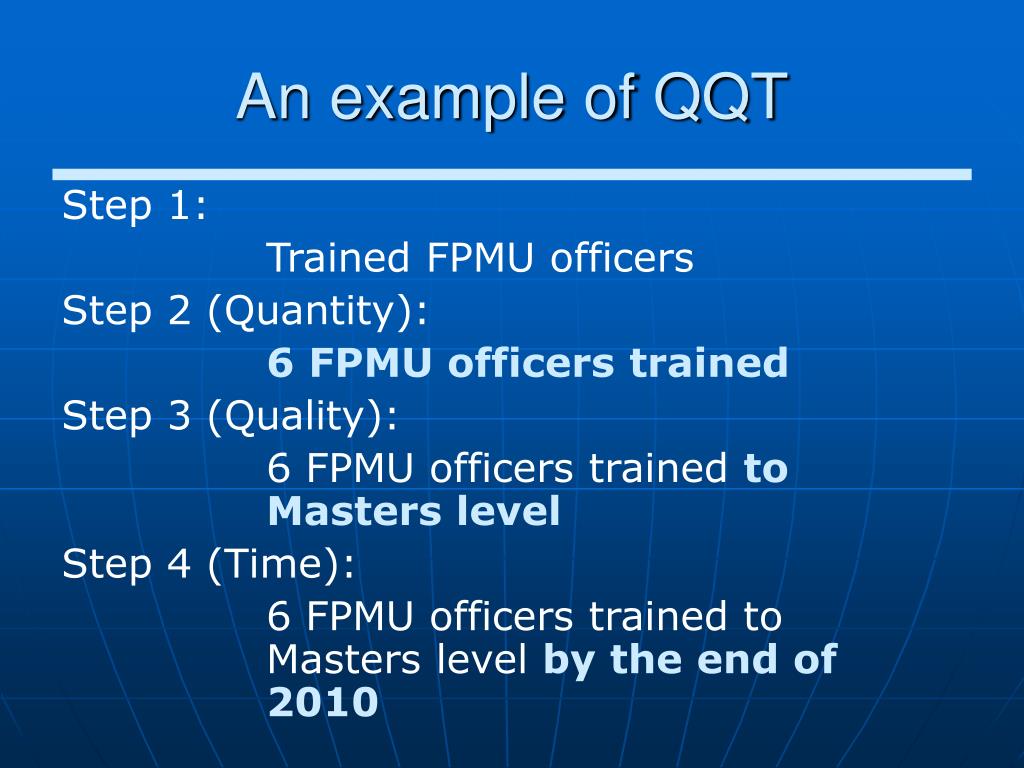 An example of QQT

Step 1:

Trained FPMU officers

Step 2 (Quantity):

6 FPMU officers trained

Step 3 (Quality):

6 FPMU officers trained to Masters level

Step 4 (Time):

6 FPMU officers trained to Masters level by the end of 2010